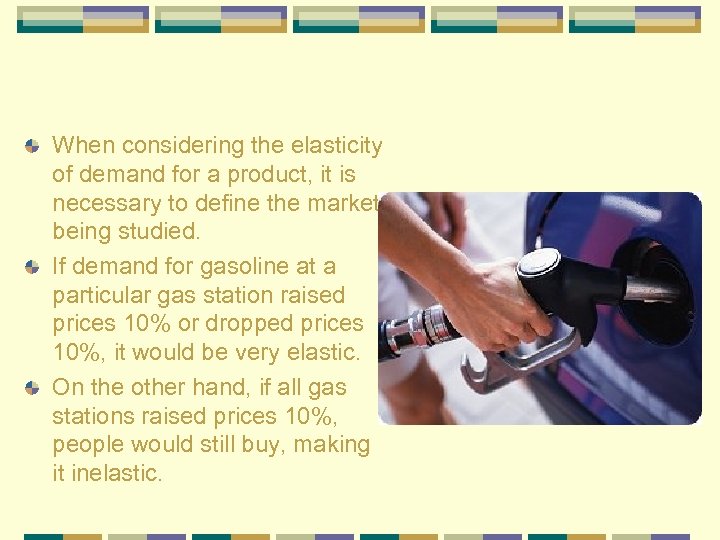 When considering the elasticity of demand for a product, it is necessary to define the market being studied.

If demand for gasoline at a particular gas station raised prices 10% or dropped prices 10%, it would be very elastic.

On the other hand, if all gas stations raised prices 10%, people would still buy, making it inelastic.